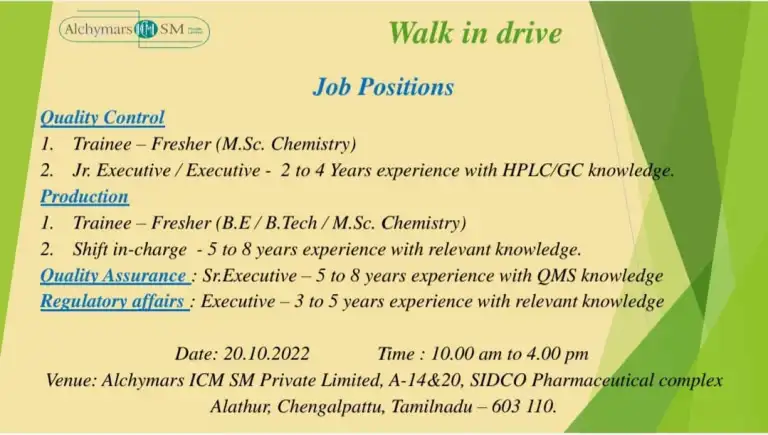 Alchymars ICM SM

Walk in drive

Job Positions

Quality Control

1. Trainee – Fresher (M.Sc. Chemistry)

2. Jr. Executive / Executive - 2 to 4 Years experience with HPLC/GC knowledge.

Production

1. Trainee – Fresher (B.E / B.Tech / M.Sc. Chemistry)

2. Shift in-charge - 5 to 8 years experience with relevant knowledge.

Quality Assurance : Sr.Executive – 5 to 8 years experience with QMS knowledge

Regulatory affairs : Executive – 3 to 5 years experience with relevant knowledge

Date: 20.10.2022 Time : 10.00 am to 4.00 pm

Venue: Alchymars ICM SM Private Limited, A-14&20, SIDCO Pharmaceutical complex Alathur, Chengalpattu, Tamilnadu – 603 110.